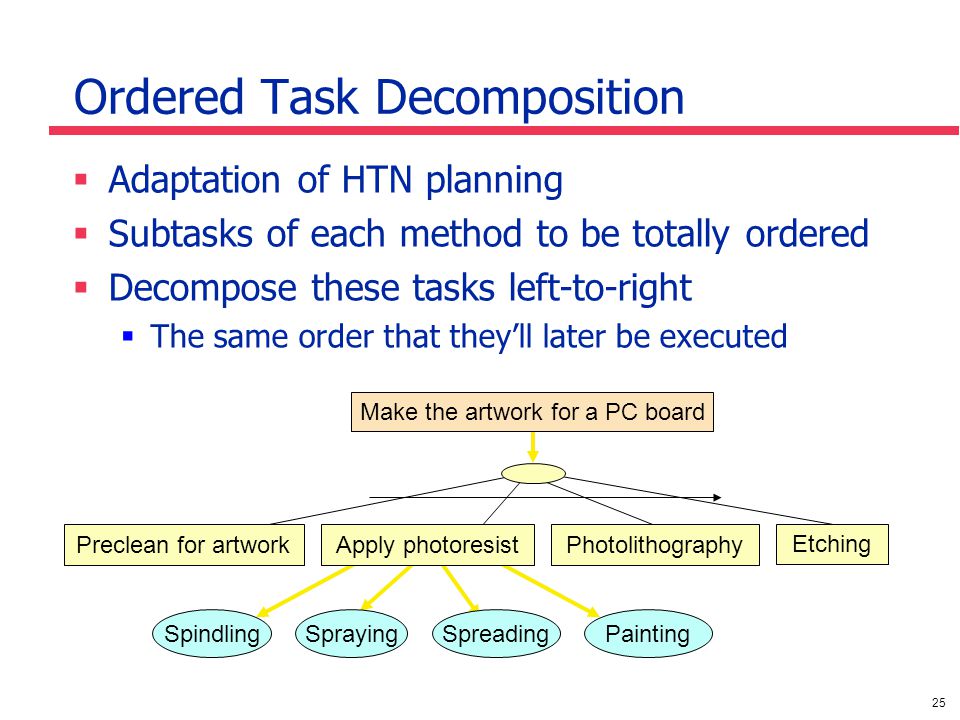 Ordered Task Decomposition

▪ Adaptation of HTN planning
▪ Subtasks of each method to be totally ordered
▪ Decompose these tasks left-to-right
 ▪ The same order that they'll later be executed

Make the artwork for a PC board

Preclean for artwork

Apply photoresist

Photolithography

Etching

Spindling

Spraying

Spreading

Painting

25